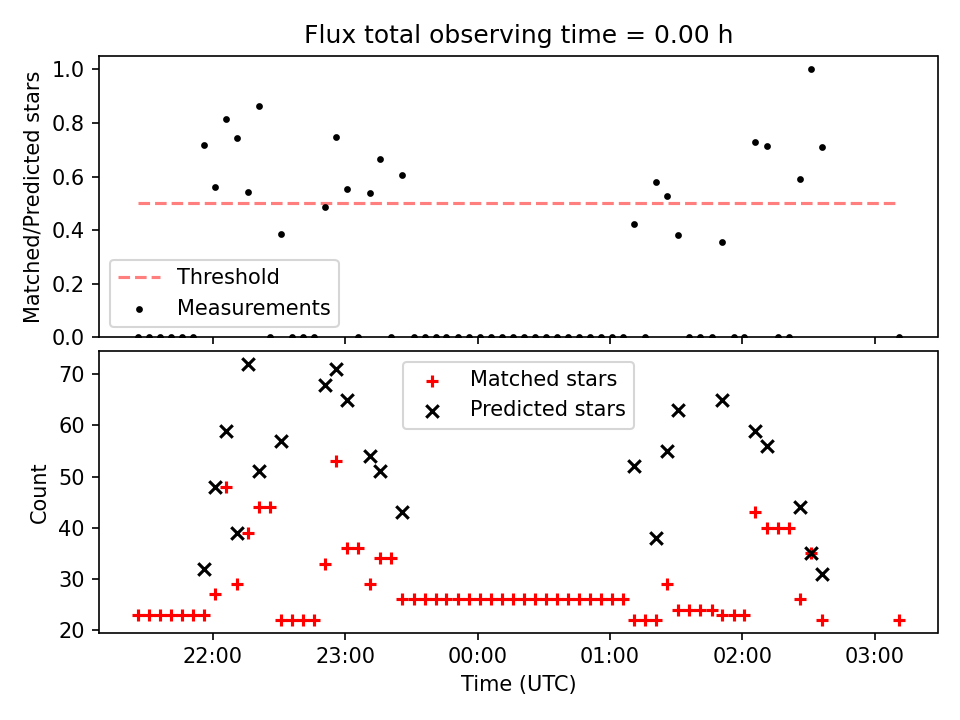 Flux total observing time = 0.00 h

Matched/Predicted stars

1.0
0.8
0.6
0.4
0.2
0.0

Threshold
Measurements

Count

70
60
50
40
30
20

Matched stars
Predicted stars

22:00
23:00
00:00
01:00
02:00
03:00

Time (UTC)